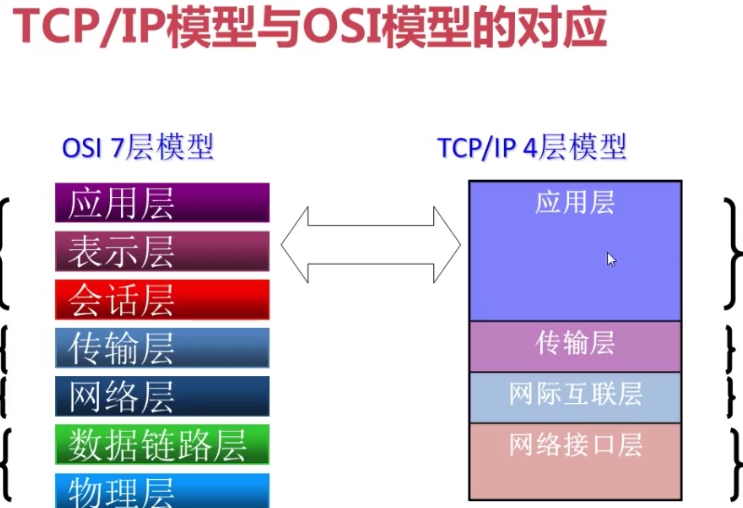 TCP/IP模型与OSI模型的对应

OSI 7层模型

应用层
表示层
会话层
传输层
网络层
数据链路层
物理层

TCP/IP 4层模型

应用层
传输层
网际互联层
网络接口层